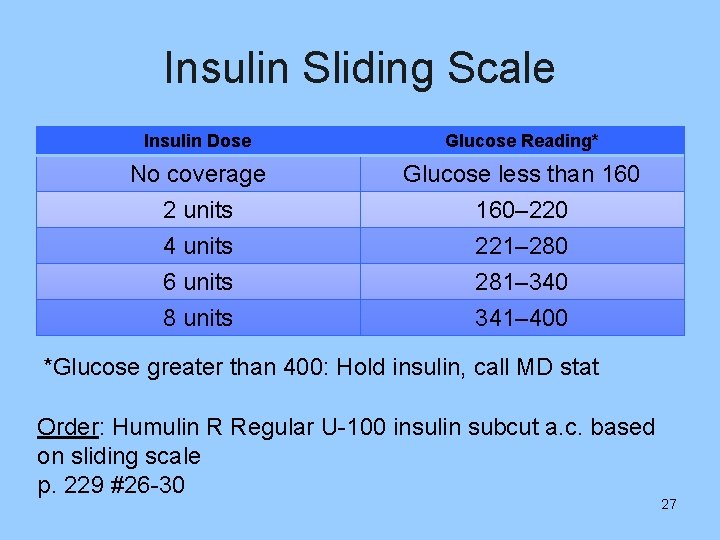 Insulin Sliding Scale

| Insulin Dose | Glucose Reading* |
|---|---|
| No coverage | Glucose less than 160 |
| 2 units | 160–220 |
| 4 units | 221–280 |
| 6 units | 281–340 |
| 8 units | 341–400 |

*Glucose greater than 400: Hold insulin, call MD stat

Order: Humulin R Regular U-100 insulin subcut a.c. based on sliding scale
p. 229 #26-30

27